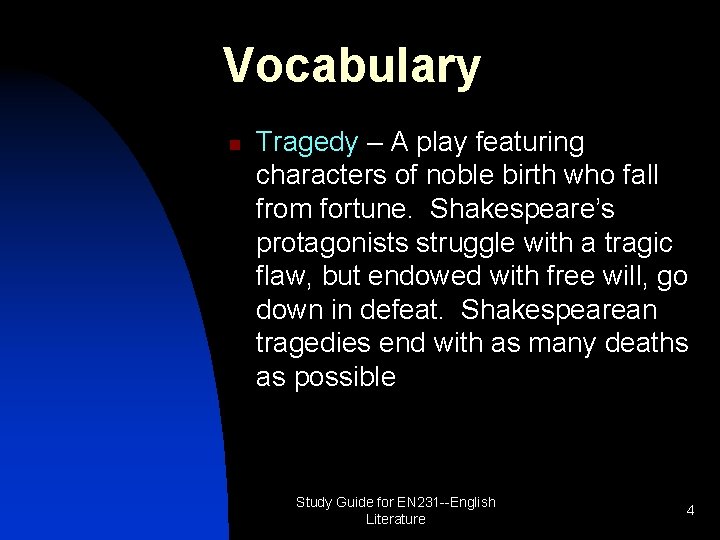 Vocabulary

Tragedy – A play featuring characters of noble birth who fall from fortune. Shakespeare's protagonists struggle with a tragic flaw, but endowed with free will, go down in defeat. Shakespearean tragedies end with as many deaths as possible

Study Guide for EN231--English Literature

4